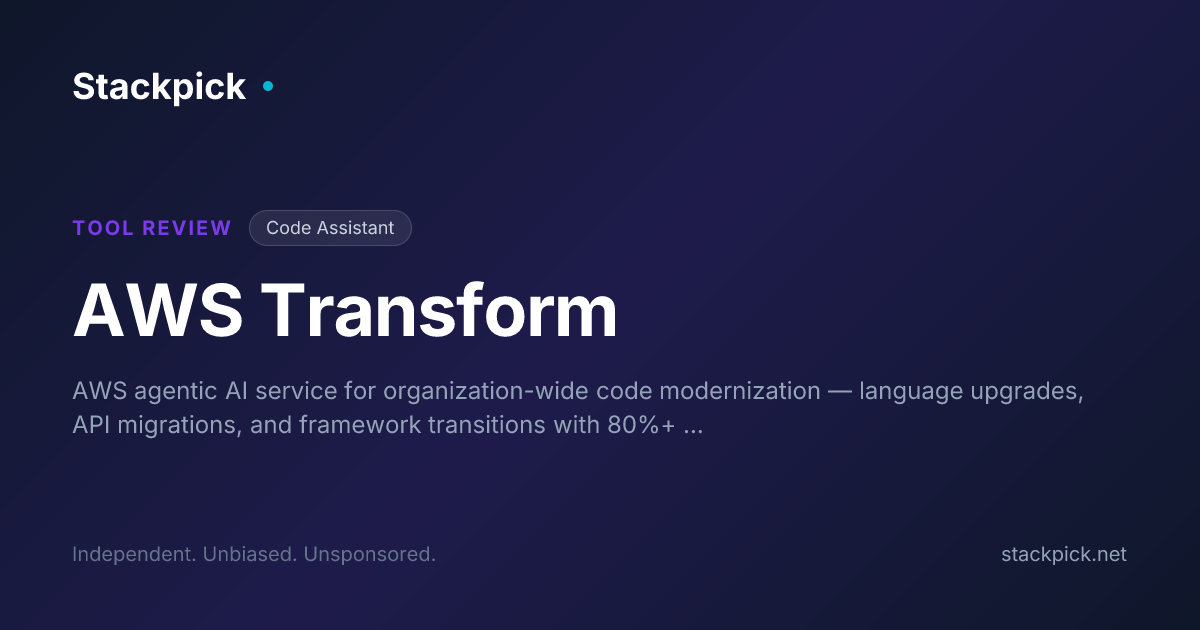 Stackpick

TOOL REVIEW Code Assistant

AWS Transform

AWS agentic AI service for organization-wide code modernization — language upgrades, API migrations, and framework transitions with 80%+ ...

Independent. Unbiased. Unsponsored.

stackpick.net